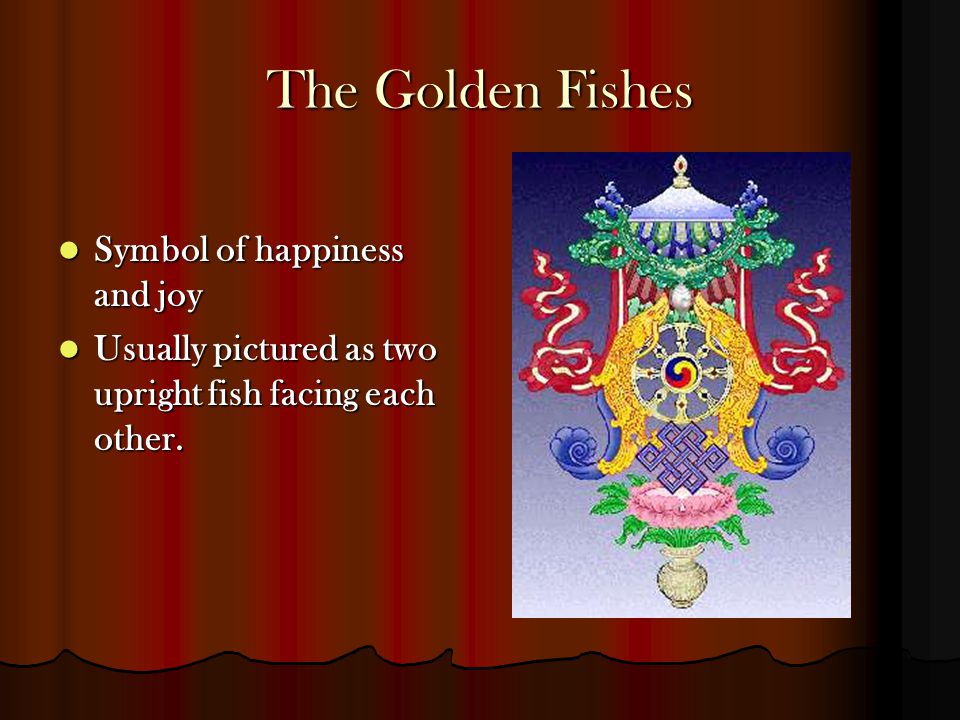 The Golden Fishes

- Symbol of happiness and joy
- Usually pictured as two upright fish facing each other.